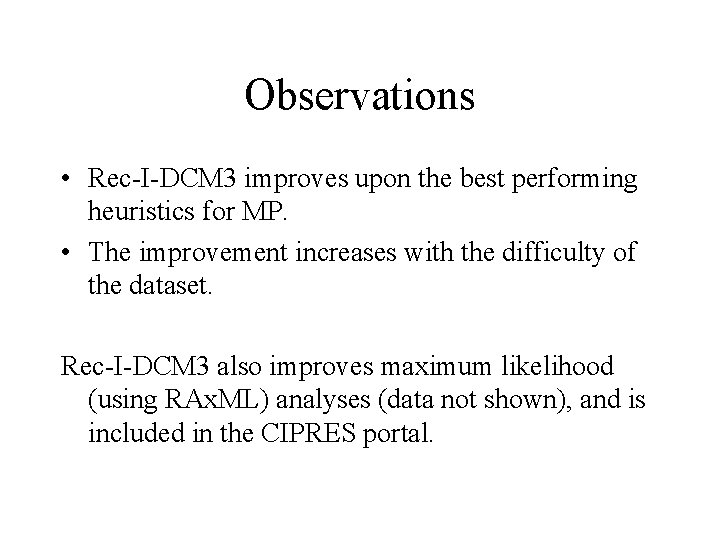 Observations

• Rec-I-DCM3 improves upon the best performing heuristics for MP.
• The improvement increases with the difficulty of the dataset.

Rec-I-DCM3 also improves maximum likelihood (using RAxML) analyses (data not shown), and is included in the CIPRES portal.